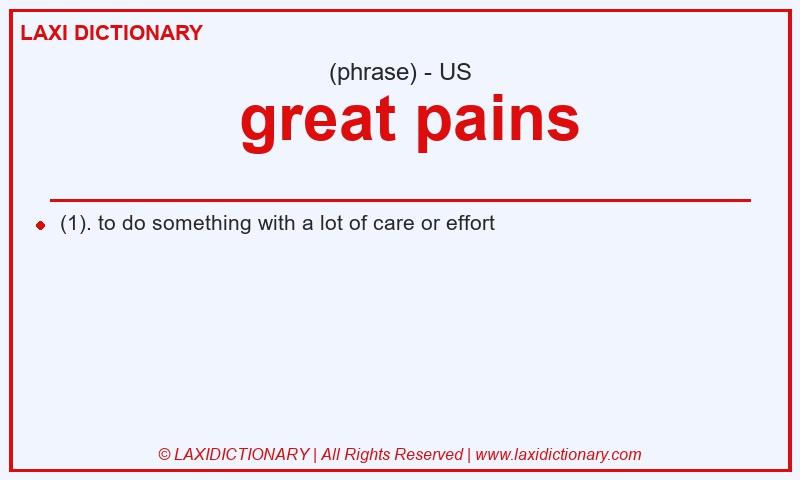 LAXI DICTIONARY

(phrase) - US

great pains

(1). to do something with a lot of care or effort

© LAXIDICTIONARY | All Rights Reserved | www.laxidictionary.com